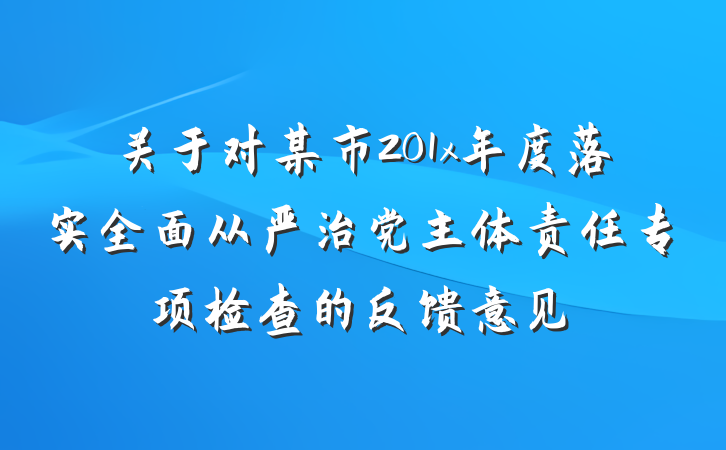 关于对某市201x年度落实全面从严治党主体责任专项检查的反馈意见